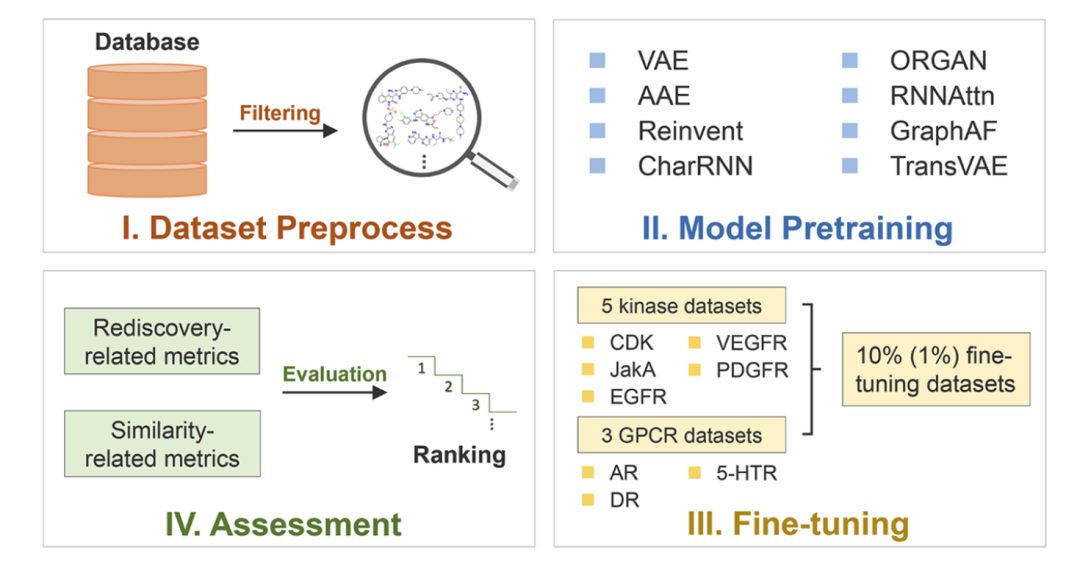 Database

Filtering

⋮

I. Dataset Preprocess

VAE
AAE
Reinvent
CharRNN

ORGAN
RNNAttn
GraphAF
TransVAE

II. Model Pretraining

Rediscovery-related metrics

Similarity-related metrics

Evaluation

1
2
3
⋮

Ranking

IV. Assessment

5 kinase datasets

CDK
JakA
EGFR

VEGFR
PDGFR

3 GPCR datasets

AR
DR

5-HTR

10% (1%) fine-tuning datasets

III. Fine-tuning